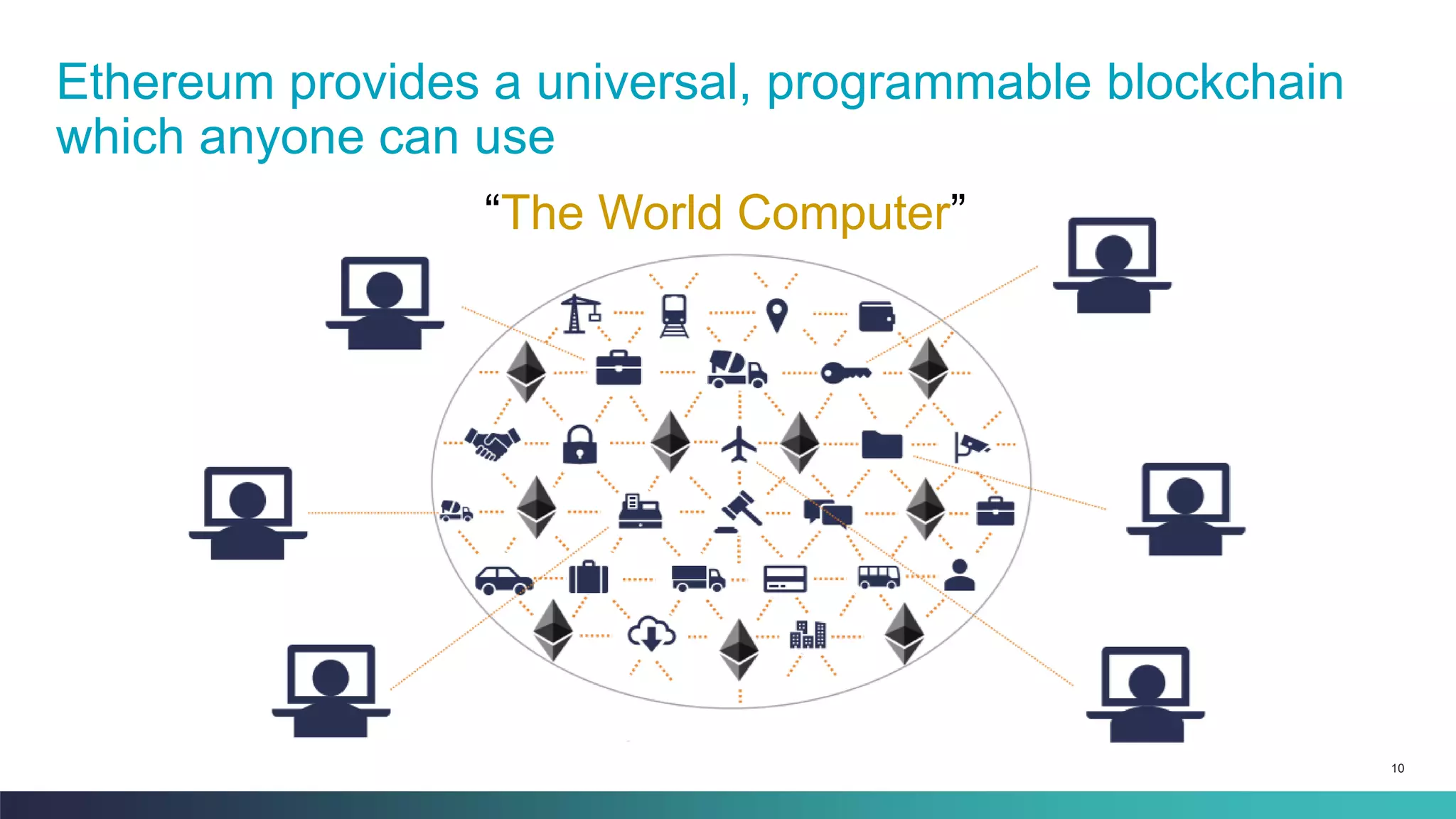 Ethereum provides a universal, programmable blockchain which anyone can use

“The World Computer”

10